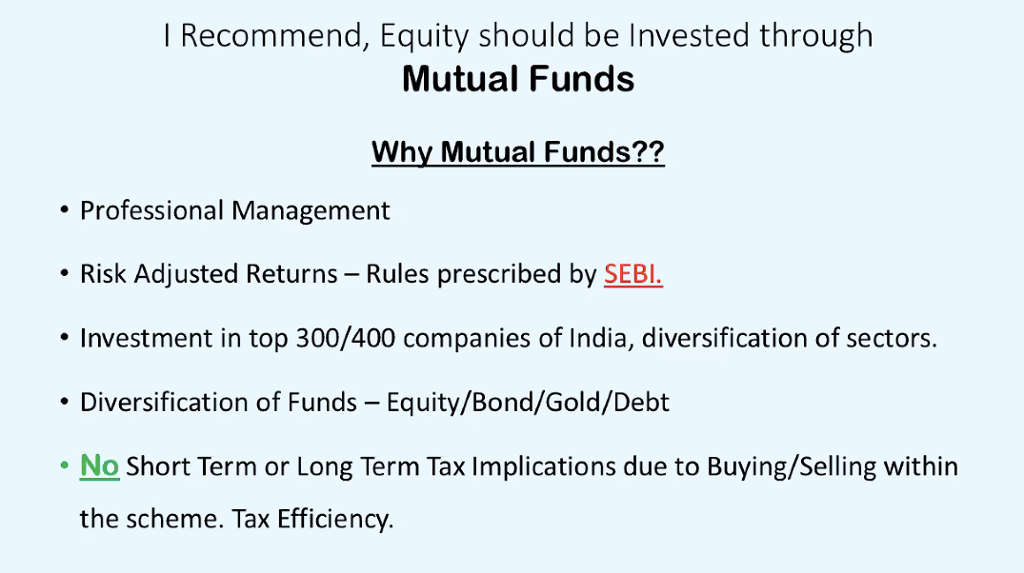 I Recommend, Equity should be Invested through
Mutual Funds

Why Mutual Funds??

• Professional Management

• Risk Adjusted Returns – Rules prescribed by SEBI.

• Investment in top 300/400 companies of India, diversification of sectors.

• Diversification of Funds – Equity/Bond/Gold/Debt

• No Short Term or Long Term Tax Implications due to Buying/Selling within the scheme. Tax Efficiency.